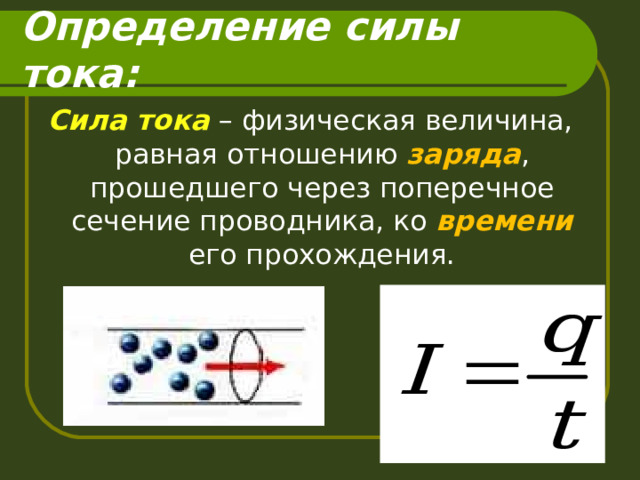 Определение силы тока:

Сила тока – физическая величина, равная отношению заряда, прошедшего через поперечное сечение проводника, ко времени его прохождения.

$I = \frac{q}{t}$